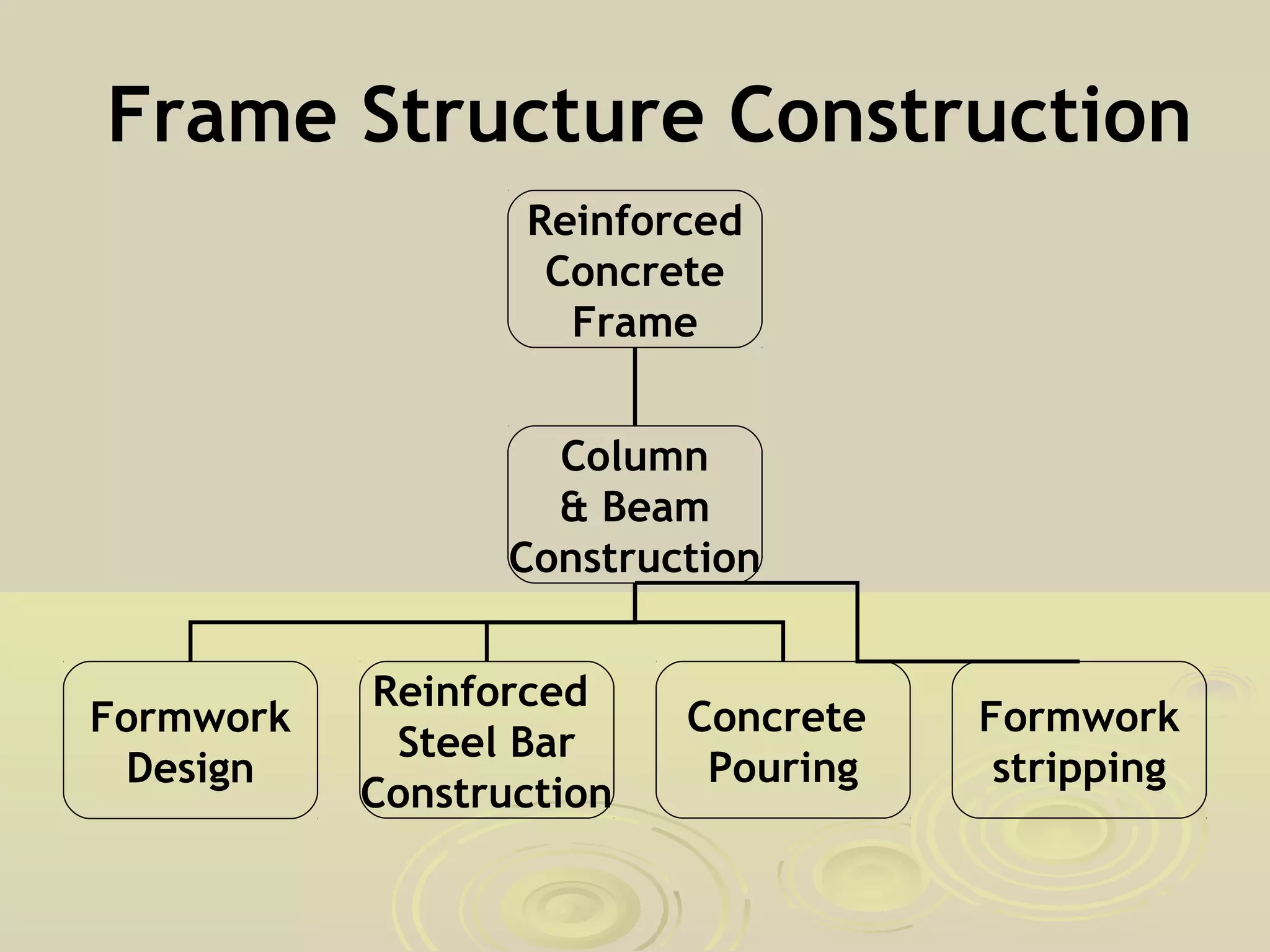 Frame Structure Construction

Reinforced Concrete Frame

Column & Beam Construction

Formwork Design

Reinforced Steel Bar Construction

Concrete Pouring

Formwork stripping